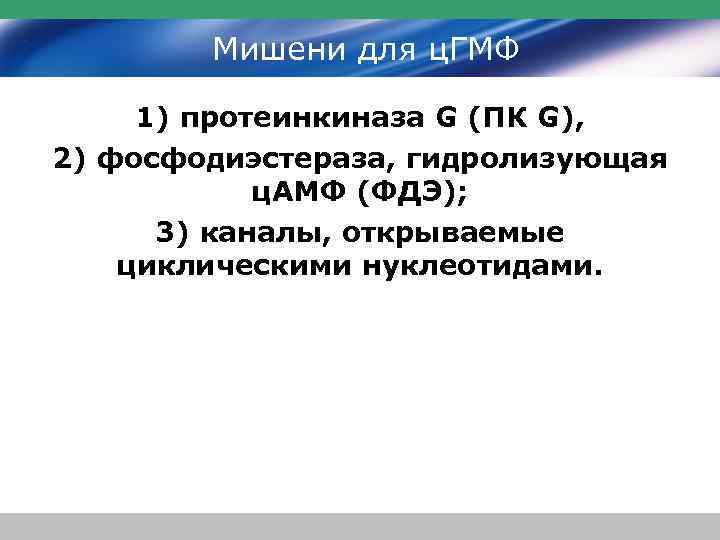 Мишени для цГМФ

1) протеинкиназа G (ПК G),

2) фосфодиэстераза, гидролизующая цАМФ (ФДЭ);

3) каналы, открываемые циклическими нуклеотидами.